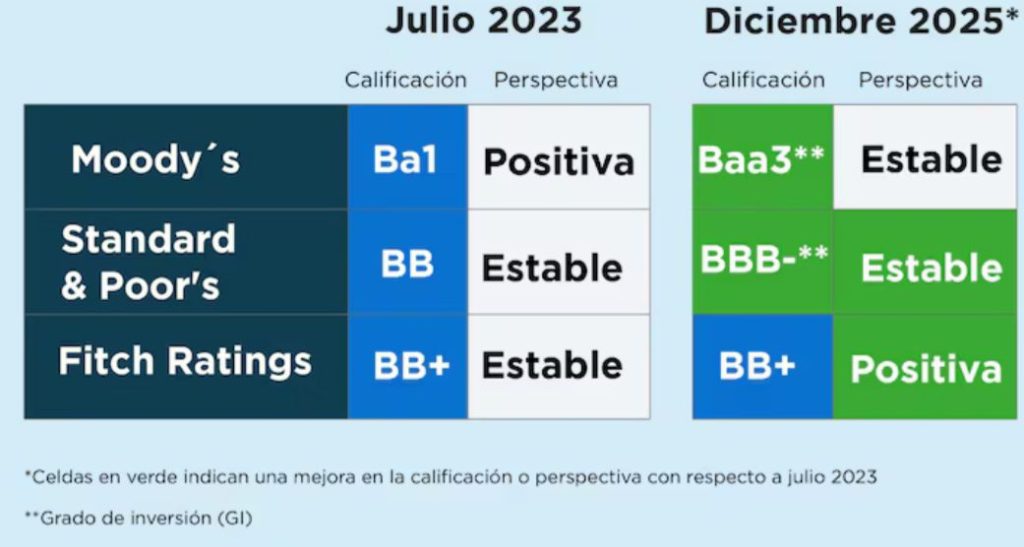 |  | Julio 2023 Calificación | Julio 2023 Perspectiva | Diciembre 2025* Calificación | Diciembre 2025* Perspectiva |
|---|---|---|---|---|
| Moody´s | Ba1 | Positiva | Baa3** | Estable |
| Standard & Poor's | BB | Estable | BBB-** | Estable |
| Fitch Ratings | BB+ | Estable | BB+ | Positiva |

*Celdas en verde indican una mejora en la calificación o perspectiva con respecto a julio 2023

**Grado de inversión (GI)